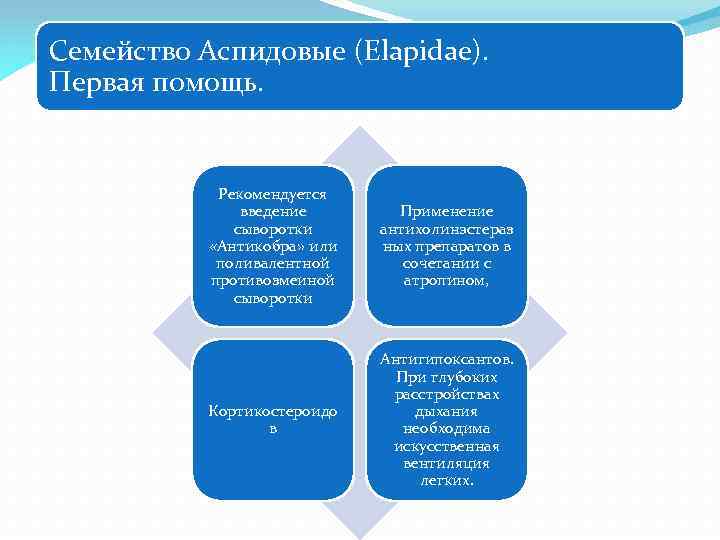 Семейство Аспидовые (Elapidae). Первая помощь.

Рекомендуется введение сыворотки «Антикобра» или поливалентной противозмеиной сыворотки

Применение антихолинастеразных препаратов в сочетании с атропином,

Кортикостероидов

Антигипоксантов. При глубоких расстройствах дыхания необходима искусственная вентиляция легких.